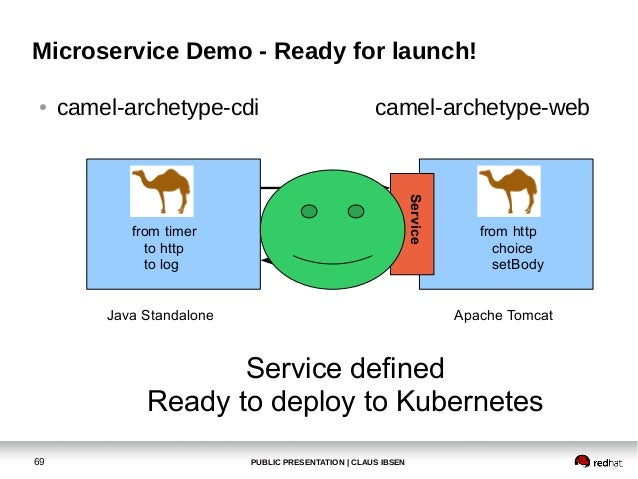 Microservice Demo - Ready for launch!

• camel-archetype-cdi camel-archetype-web

from timer
to http
to log

Service

from http
choice
setBody

Java Standalone

Apache Tomcat

Service defined
Ready to deploy to Kubernetes

69

PUBLIC PRESENTATION | CLAUS IBSEN

redhat